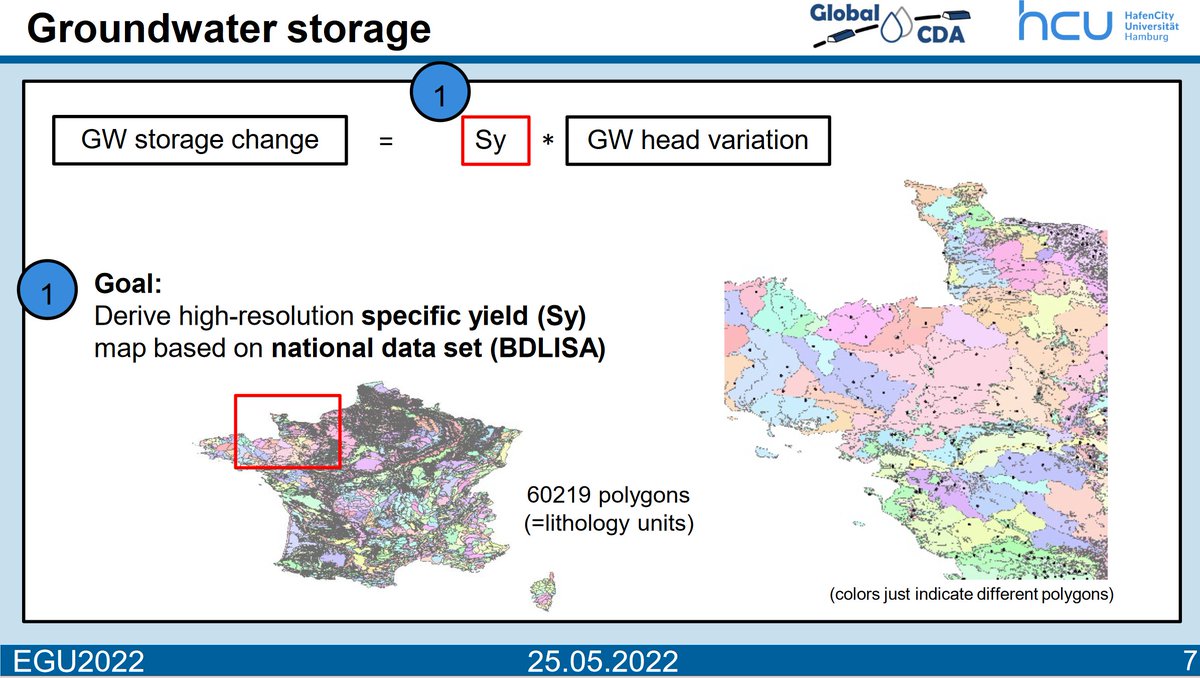 Groundwater storage

Global CDA

hcu HafenCity Universität Hamburg

1

GW storage change = Sy * GW head variation

1

**Goal:**
Derive high-resolution **specific yield (Sy)** map based on **national data set (BDLISA)**

60219 polygons
(=lithology units)

(colors just indicate different polygons)

EGU2022 25.05.2022 7